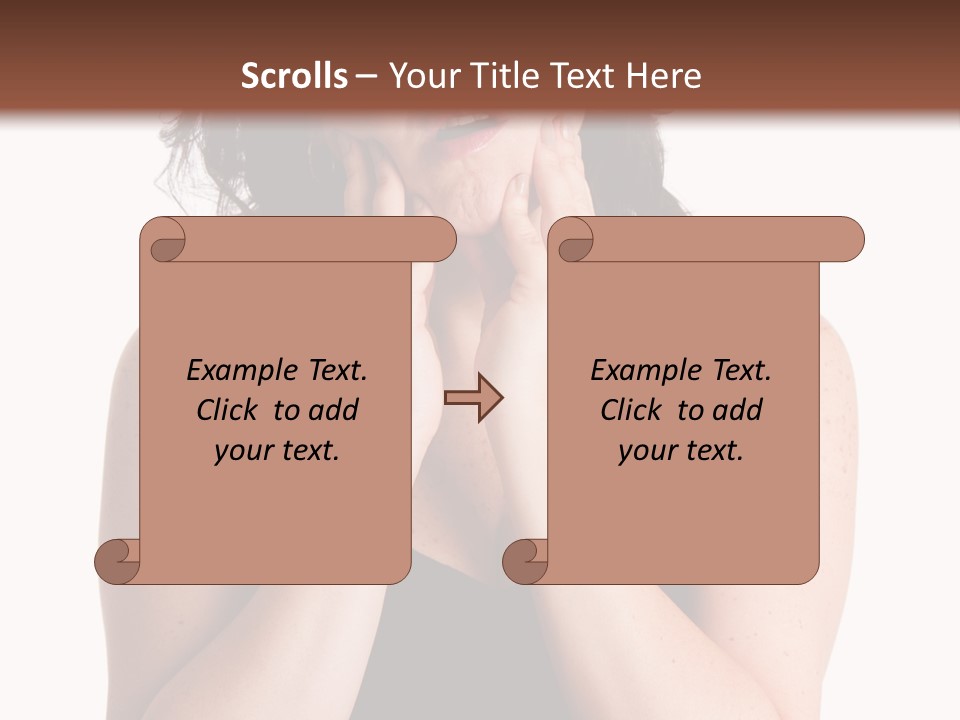 Scrolls – Your Title Text Here

Example Text. Click to add your text.

Example Text. Click to add your text.